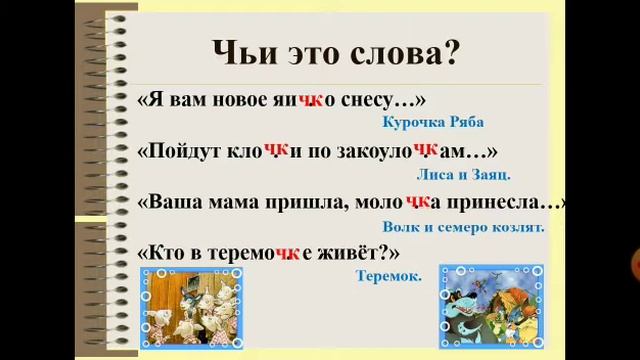 Чьи это слова?

«Я вам новое яичко снесу…»

Курочка Ряба

«Пойдут клочки по закоулочкам…»

Лиса и Заяц.

«Ваша мама пришла, молочка принесла…»

Волк и семеро козлят.

«Кто в теремочке живёт?»

Теремок.